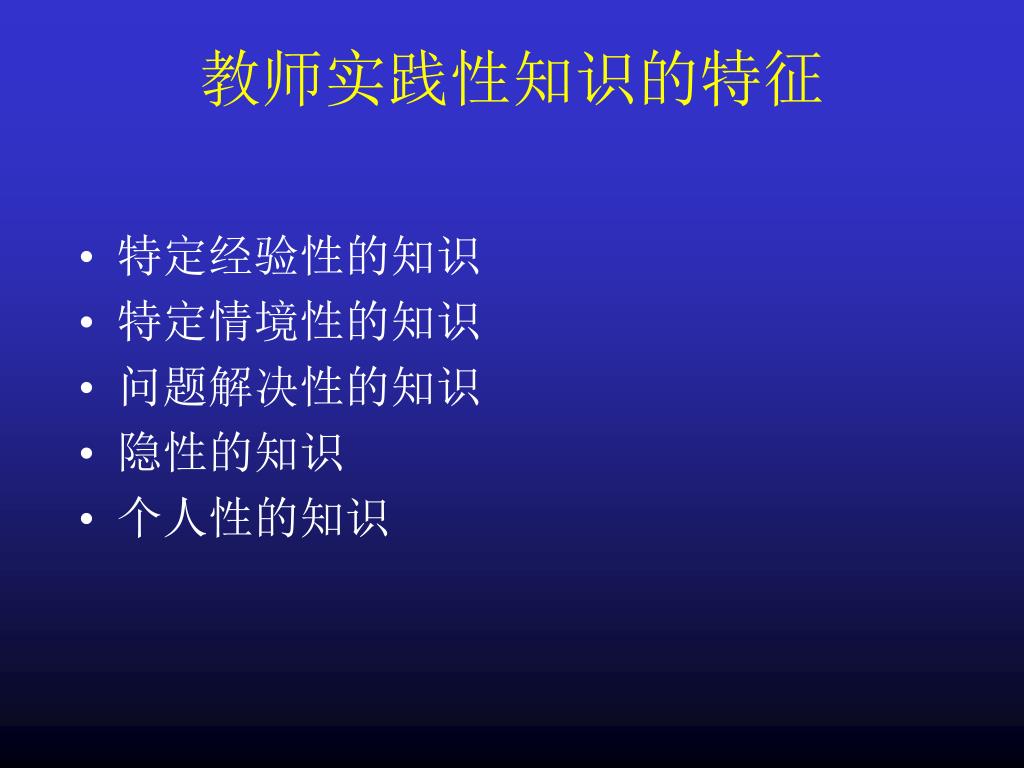 教师实践性知识的特征

• 特定经验性的知识
• 特定情境性的知识
• 问题解决性的知识
• 隐性的知识
• 个人性的知识